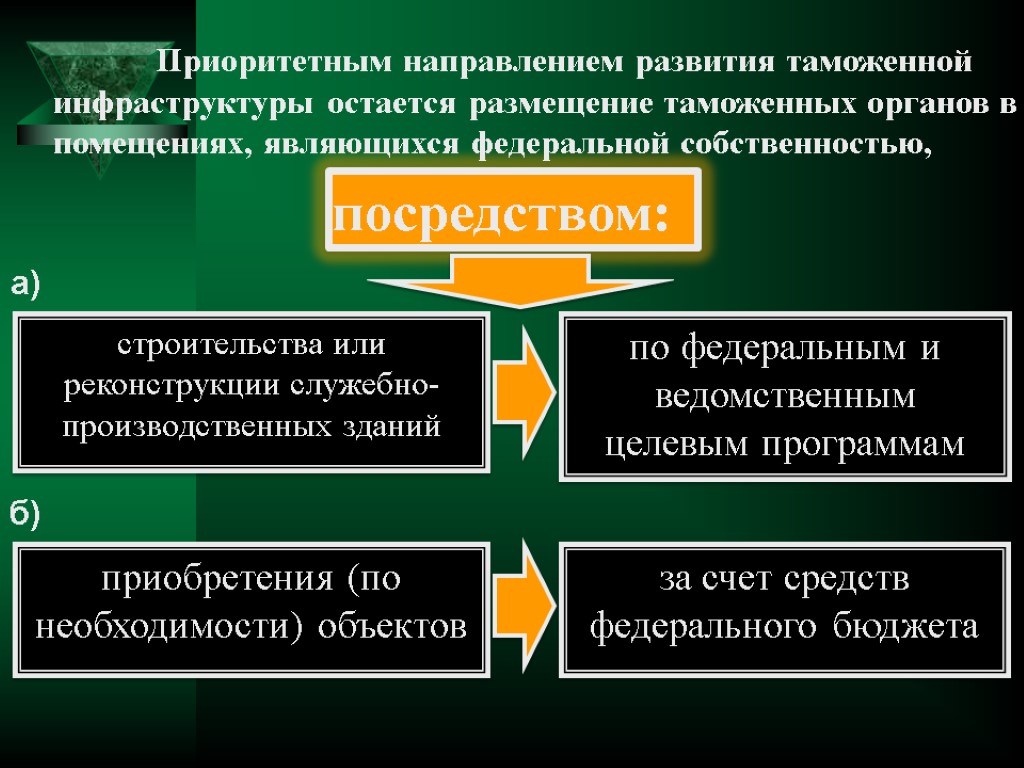 Приоритетным направлением развития таможенной инфраструктуры остается размещение таможенных органов в помещениях, являющихся федеральной собственностью,

посредством:

а)

строительства или реконструкции служебно-производственных зданий

по федеральным и ведомственным целевым программам

б)

приобретения (по необходимости) объектов

за счет средств федерального бюджета